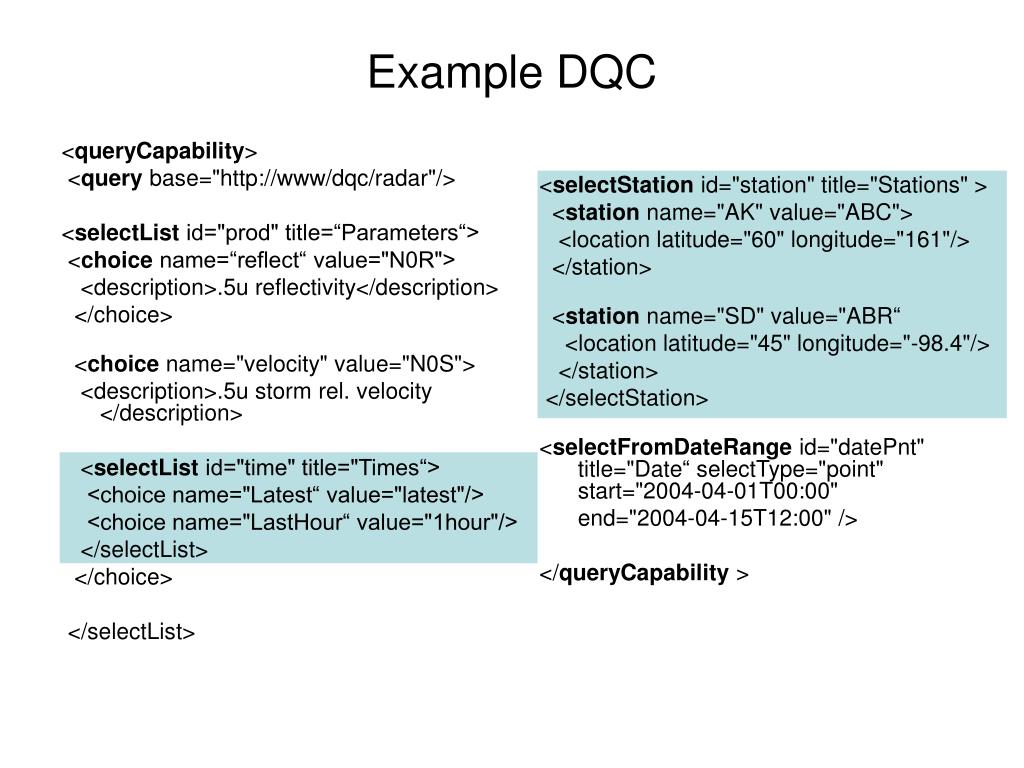 Example DQC

<queryCapability>
<query base="http://www/dqc/radar"/>

<selectList id="prod" title=“Parameters“>
<choice name=“reflect“ value="N0R">
<description>.5u reflectivity</description>
</choice>

<choice name="velocity" value="N0S">
<description>.5u storm rel. velocity </description>

<selectList id="time" title="Times“>
<choice name="Latest“ value="latest"/>
<choice name="LastHour“ value="1hour"/>
</selectList>
</choice>

</selectList>

<selectStation id="station" title="Stations" >
<station name="AK" value="ABC">
<location latitude="60" longitude="161"/>
</station>

<station name="SD" value="ABR“
<location latitude="45" longitude="-98.4"/>
</station>
</selectStation>

<selectFromDateRange id="datePnt" title="Date“ selectType="point" start="2004-04-01T00:00" end="2004-04-15T12:00" />

</queryCapability >